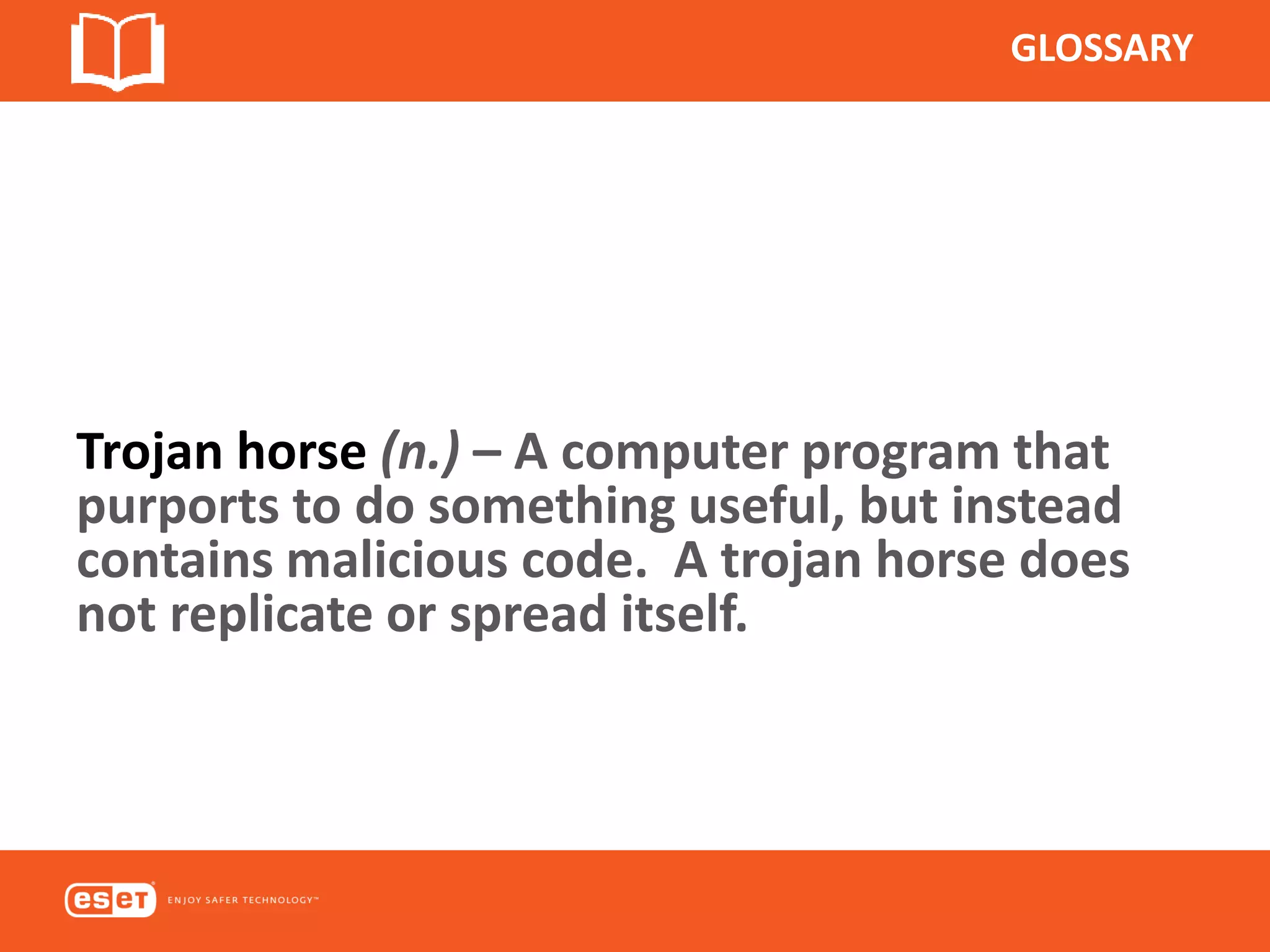 GLOSSARY

Trojan horse (n.) – A computer program that purports to do something useful, but instead contains malicious code. A trojan horse does not replicate or spread itself.

eset ENJOY SAFER TECHNOLOGY™